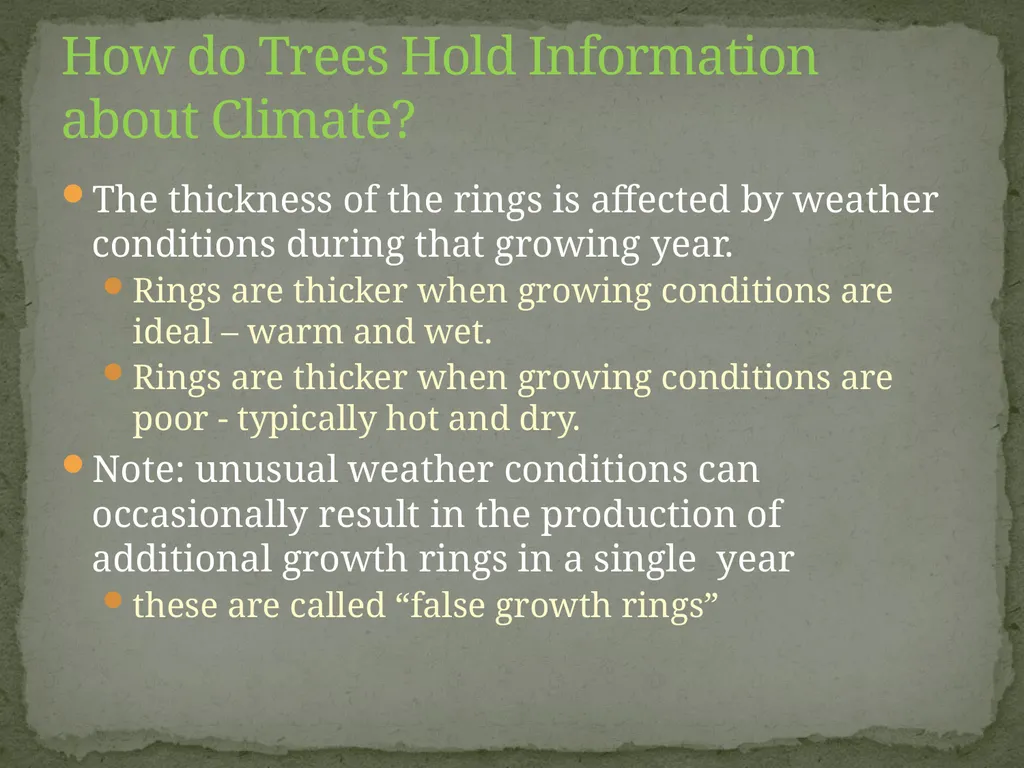 How do Trees Hold Information about Climate?

The thickness of the rings is affected by weather conditions during that growing year.

Rings are thicker when growing conditions are ideal – warm and wet.

Rings are thicker when growing conditions are poor - typically hot and dry.

Note: unusual weather conditions can occasionally result in the production of additional growth rings in a single year

these are called “false growth rings”